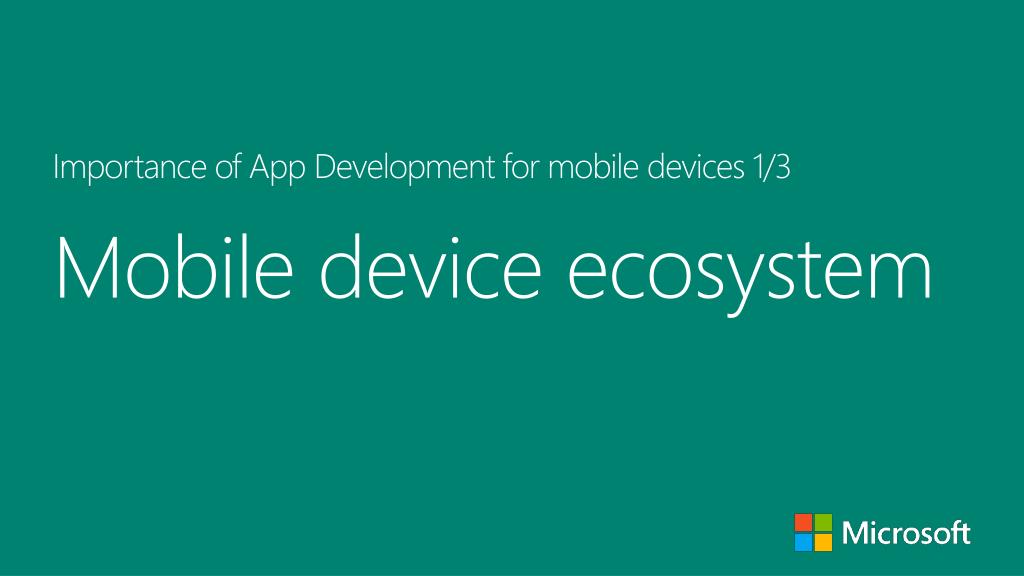 Importance of App Development for mobile devices 1/3

Mobile device ecosystem

Microsoft